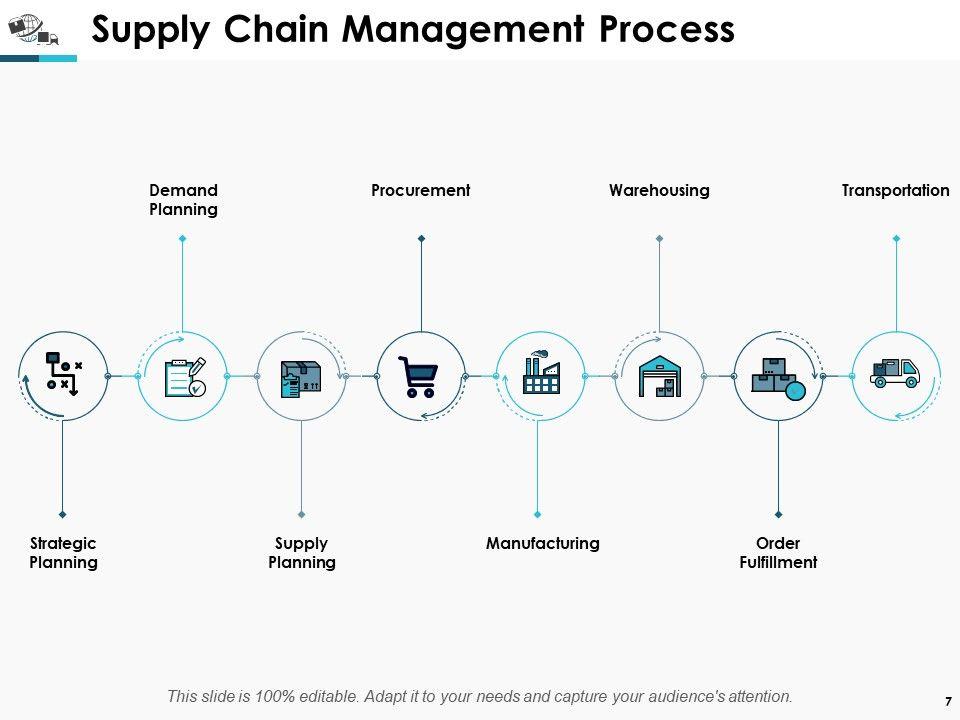 Supply Chain Management Process

Demand Planning

Procurement

Warehousing

Transportation

Strategic Planning

Supply Planning

Manufacturing

Order Fulfillment

This slide is 100% editable. Adapt it to your needs and capture your audience's attention.

7